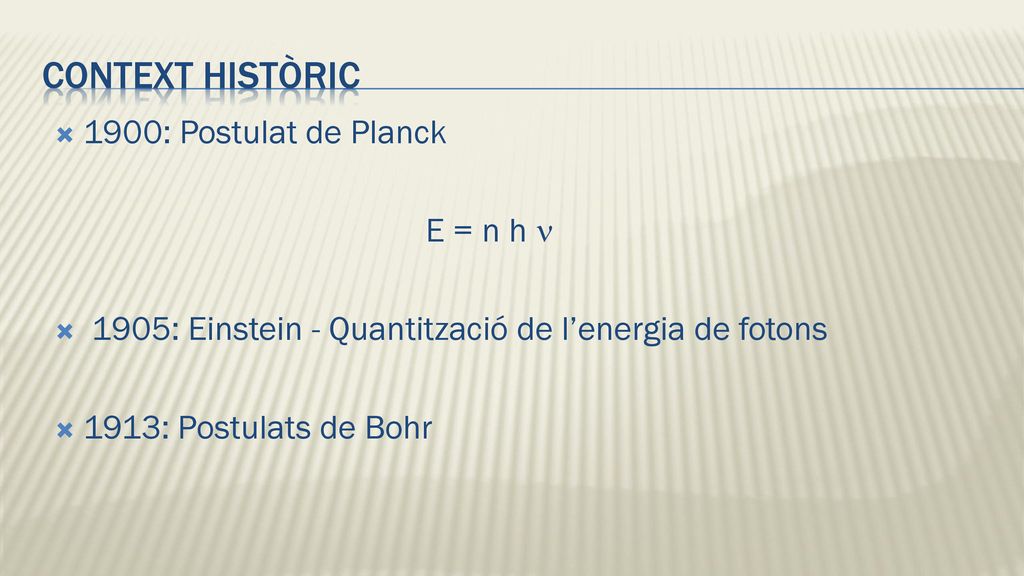 CONTEXT HISTÒRIC

1900: Postulat de Planck

$E = n h \nu$

1905: Einstein - Quantització de l'energia de fotons

1913: Postulats de Bohr